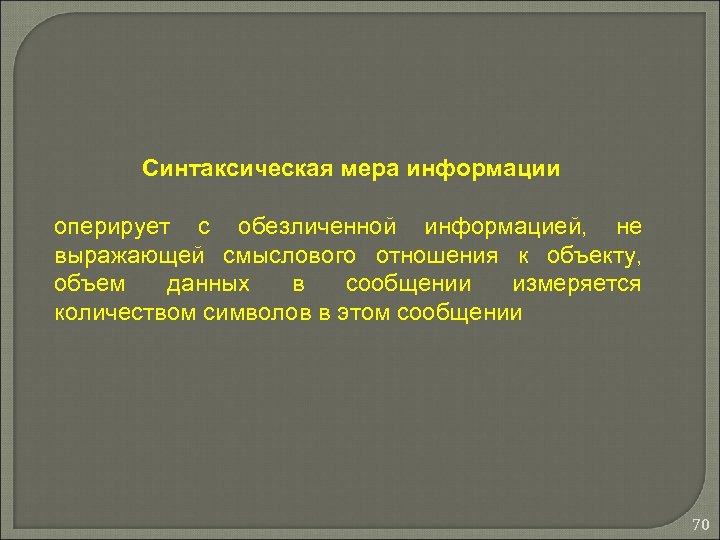 Синтаксическая мера информации

оперирует с обезличенной информацией, не выражающей смыслового отношения к объекту, объем данных в сообщении измеряется количеством символов в этом сообщении

70